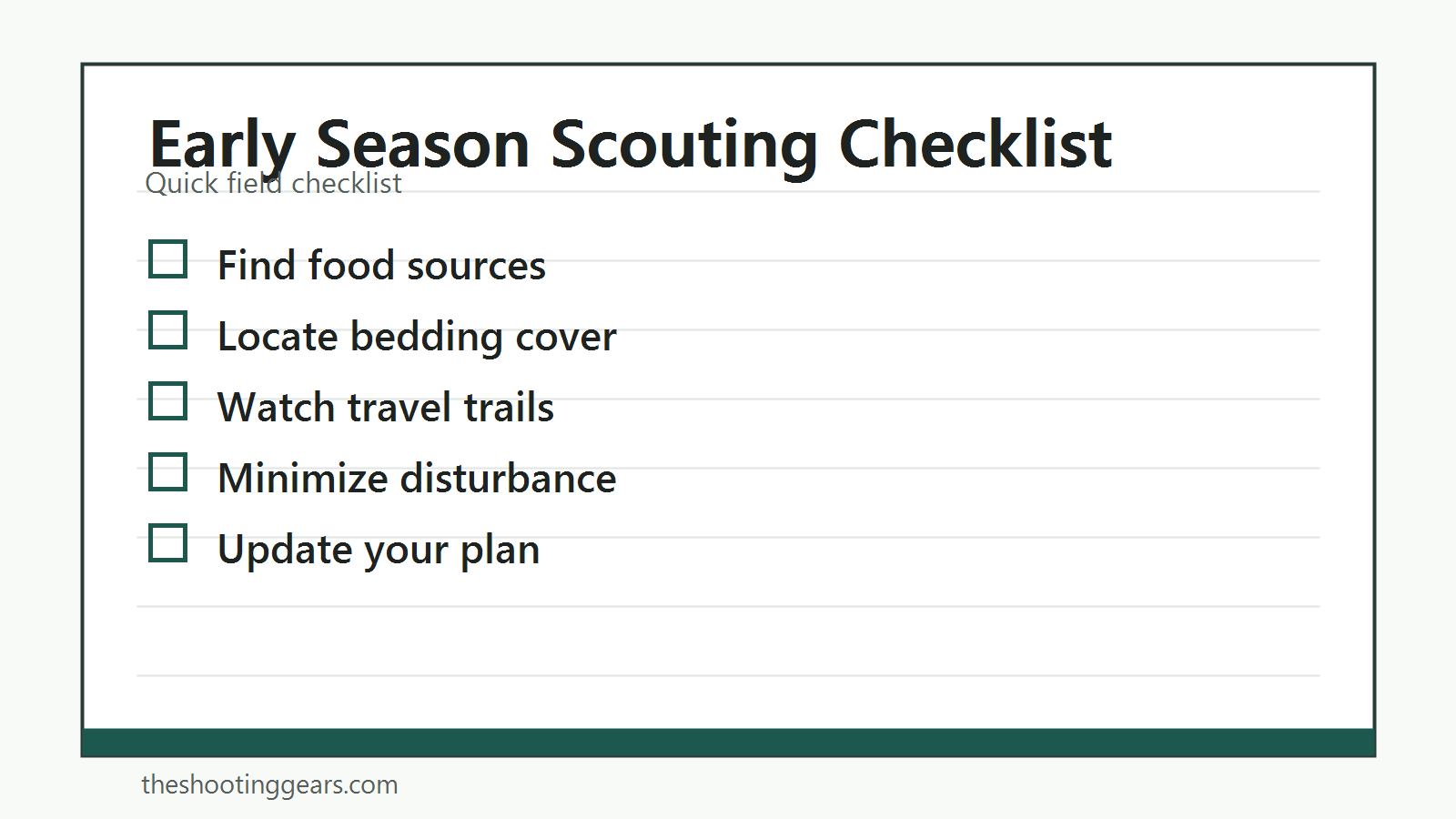 Early Season Scouting Checklist
Quick field checklist

☐ Find food sources
☐ Locate bedding cover
☐ Watch travel trails
☐ Minimize disturbance
☐ Update your plan

theshootinggears.com